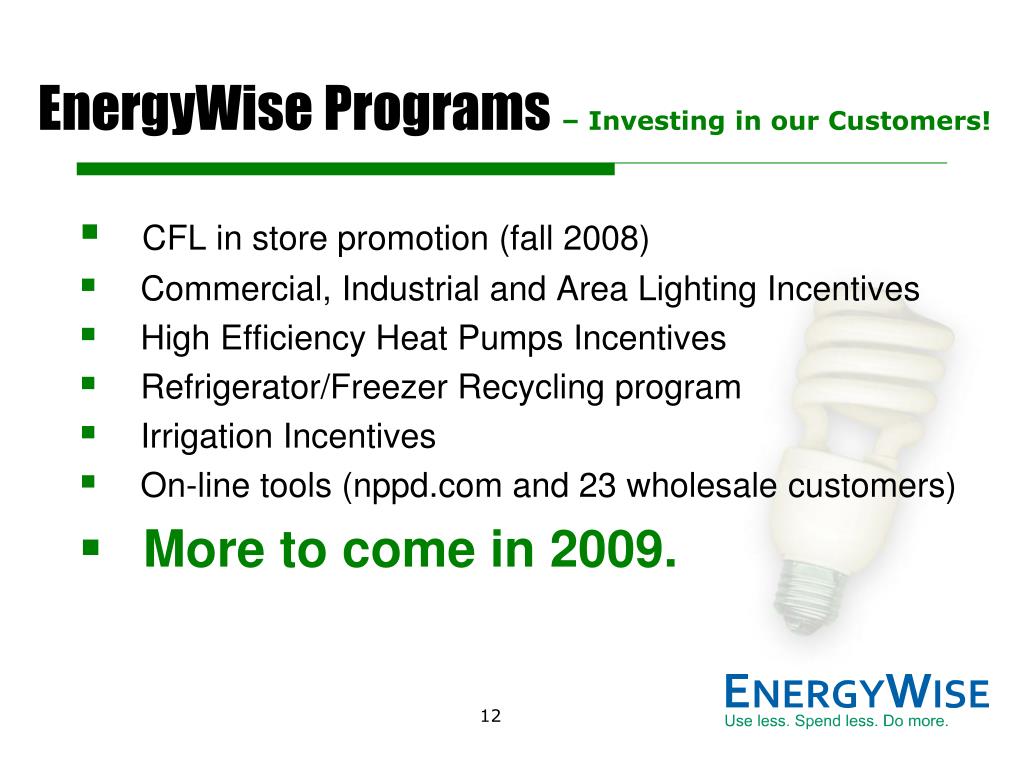 EnergyWise Programs – Investing in our Customers!

- CFL in store promotion (fall 2008)
- Commercial, Industrial and Area Lighting Incentives
- High Efficiency Heat Pumps Incentives
- Refrigerator/Freezer Recycling program
- Irrigation Incentives
- On-line tools (nppd.com and 23 wholesale customers)
- More to come in 2009.

12

ENERGYWISE
Use less. Spend less. Do more.